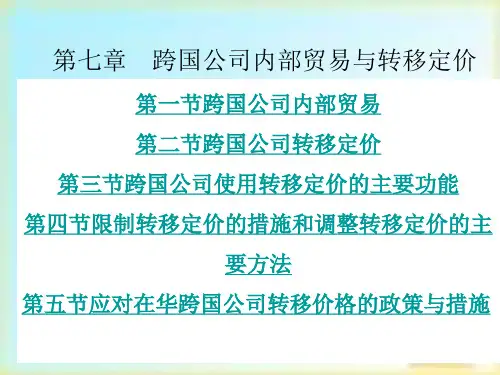 第七章　跨国公司内部贸易与转移定价

第一节跨国公司内部贸易

第二节跨国公司转移定价

第三节跨国公司使用转移定价的主要功能

第四节限制转移定价的措施和调整转移定价的主要方法

第五节应对在华跨国公司转移价格的政策与措施